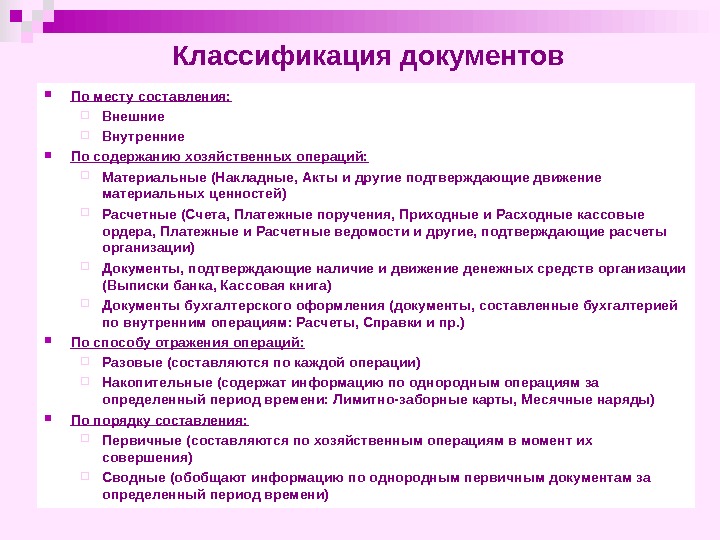 Классификация документов

По месту составления:
Внешние
Внутренние

По содержанию хозяйственных операций:
Материальные (Накладные, Акты и другие подтверждающие движение материальных ценностей)
Расчетные (Счета, Платежные поручения, Приходные и Расходные кассовые ордера, Платежные и Расчетные ведомости и другие, подтверждающие расчеты организации)
Документы, подтверждающие наличие и движение денежных средств организации (Выписки банка, Кассовая книга)
Документы бухгалтерского оформления (документы, составленные бухгалтерией по внутренним операциям: Расчеты, Справки и пр.)

По способу отражения операций:
Разовые (составляются по каждой операции)
Накопительные (содержат информацию по однородным операциям за определенный период времени: Лимитно-заборные карты, Месячные наряды)

По порядку составления:
Первичные (составляются по хозяйственным операциям в момент их совершения)
Сводные (обобщают информацию по однородным первичным документам за определенный период времени)